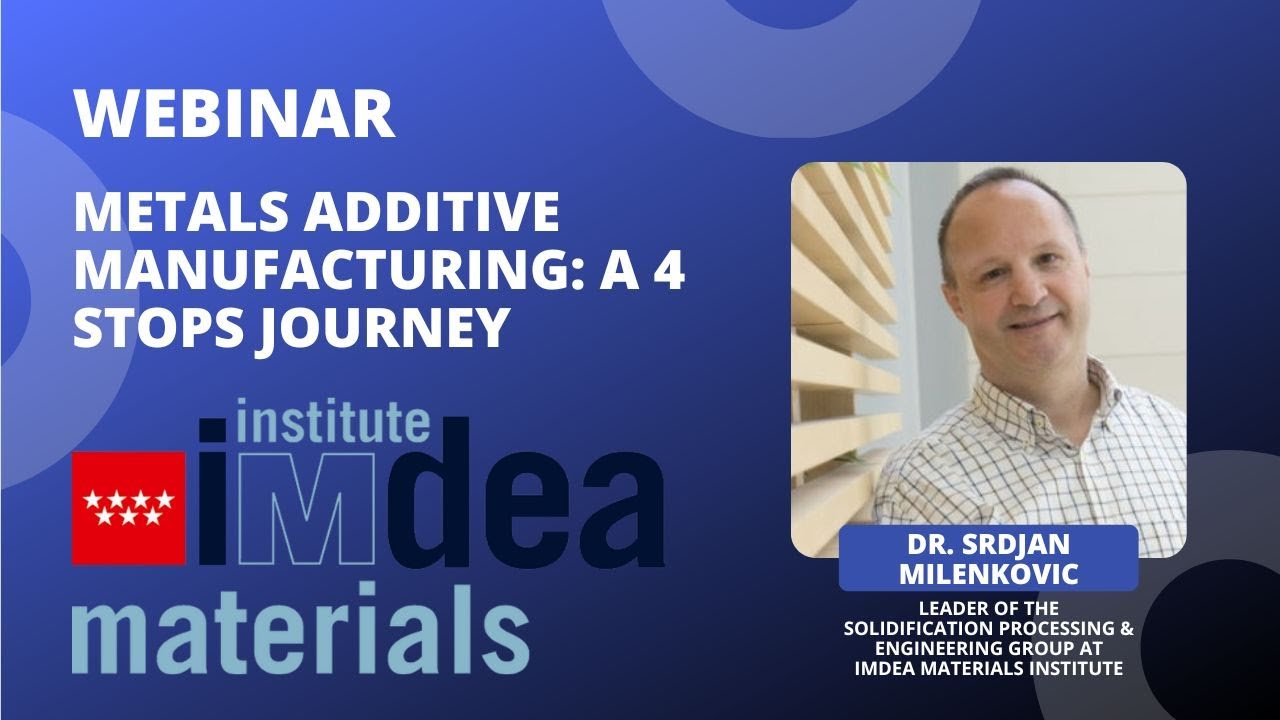 WEBINAR

METALS ADDITIVE MANUFACTURING: A 4 STOPS JOURNEY

institute
iMdea
materials

DR. SRDJAN MILENKOVIC

LEADER OF THE SOLIDIFICATION PROCESSING & ENGINEERING GROUP AT IMDEA MATERIALS INSTITUTE